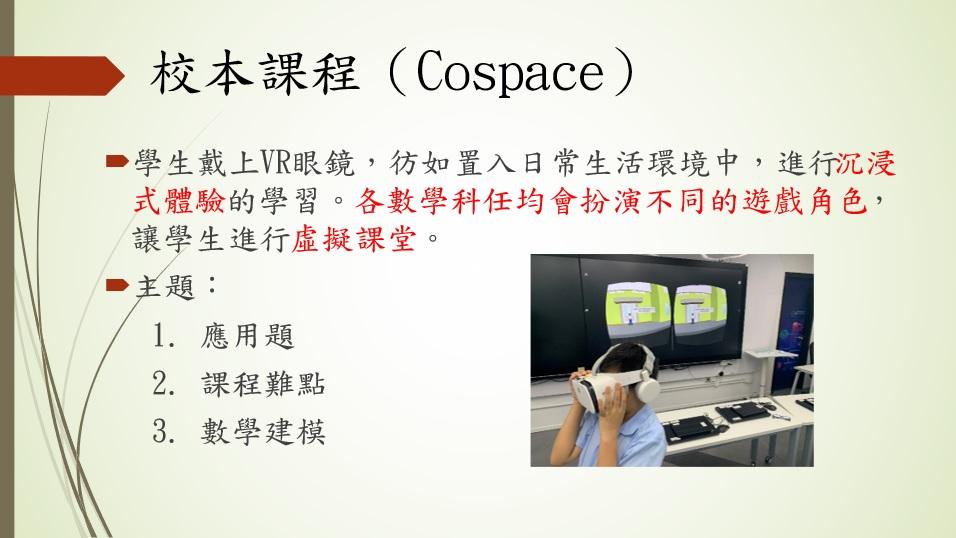 校本課程（Cospace）

學生戴上VR眼鏡，彷如置入日常生活環境中，進行沉浸式體驗的學習。各數學科任均會扮演不同的遊戲角色，讓學生進行虛擬課堂。

主題：

1. 應用題
2. 課程難點
3. 數學建模